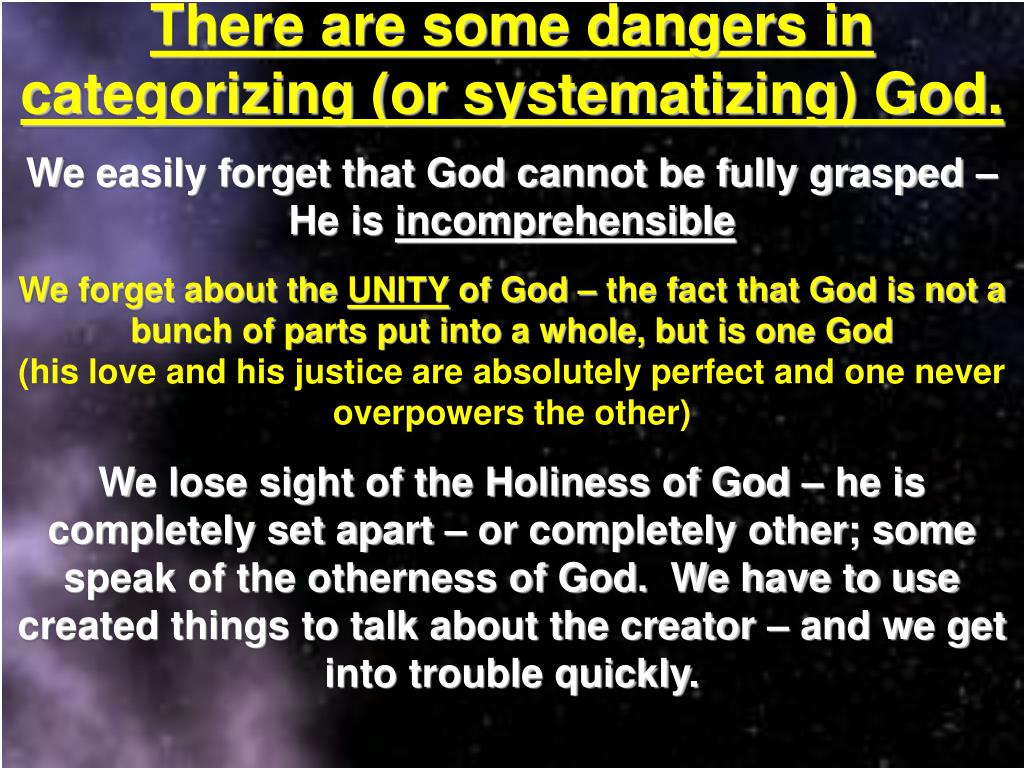 There are some dangers in categorizing (or systematizing) God.

We easily forget that God cannot be fully grasped – He is incomprehensible

We forget about the UNITY of God – the fact that God is not a bunch of parts put into a whole, but is one God
(his love and his justice are absolutely perfect and one never overpowers the other)

We lose sight of the Holiness of God – he is completely set apart – or completely other; some speak of the otherness of God. We have to use created things to talk about the creator – and we get into trouble quickly.